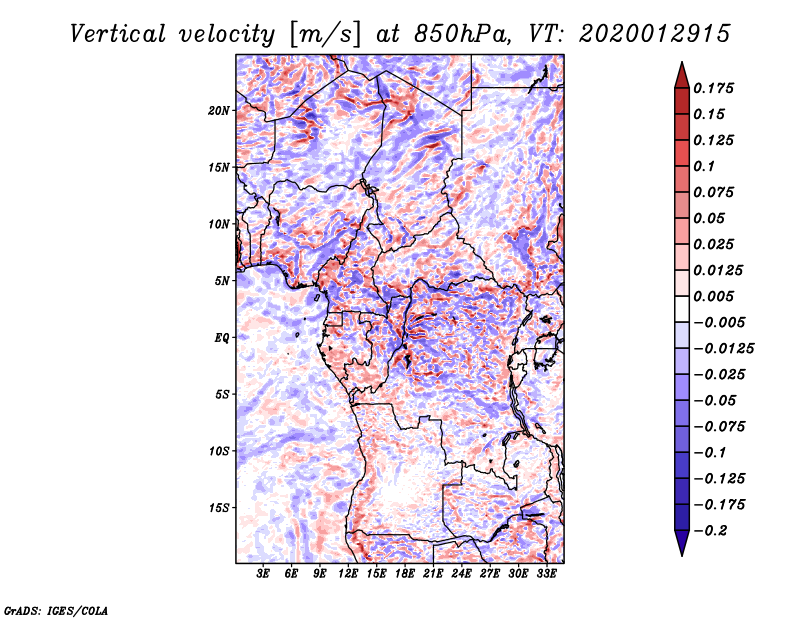 Vertical velocity [m/s] at 850hPa, VT: 2020012915

20N
15N
10N
5N
EQ
5S
10S
15S

3E 6E 9E 12E 15E 18E 21E 24E 27E 30E 33E

0.175
0.15
0.125
0.1
0.075
0.05
0.025
0.0125
0.005
−0.005
−0.0125
−0.025
−0.05
−0.075
−0.1
−0.125
−0.175
−0.2

GrADS: IGES/COLA